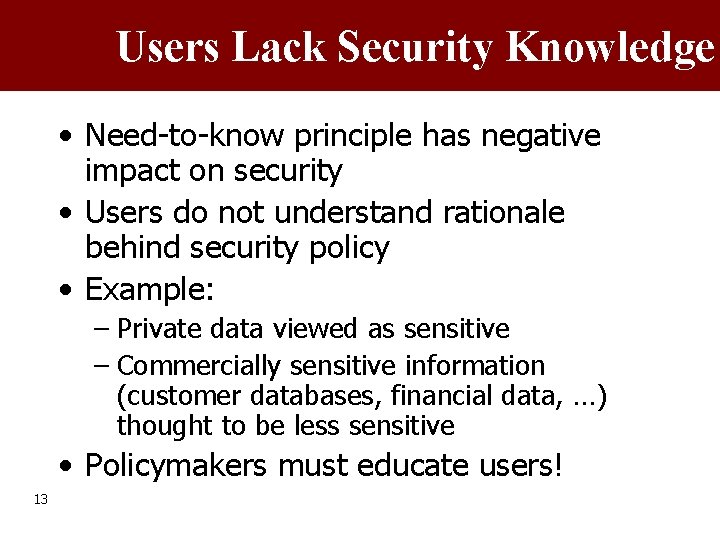 Users Lack Security Knowledge

• Need-to-know principle has negative impact on security
• Users do not understand rationale behind security policy
• Example:
– Private data viewed as sensitive
– Commercially sensitive information (customer databases, financial data, …) thought to be less sensitive
• Policymakers must educate users!

13